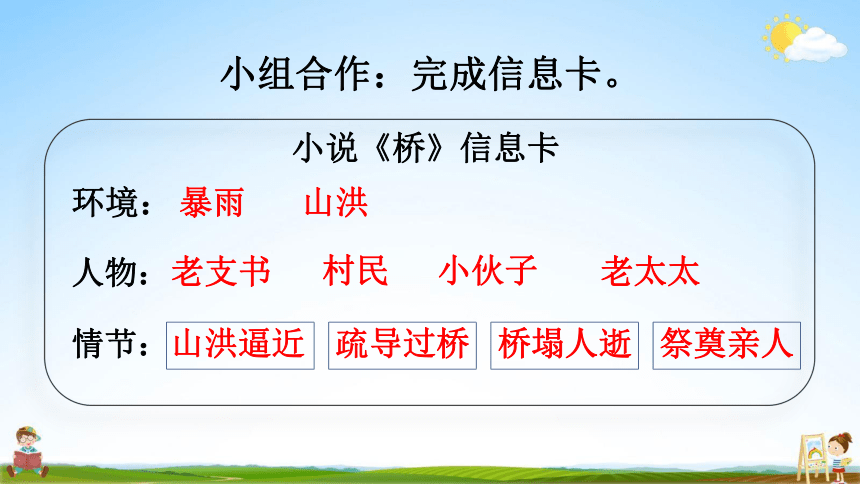 小组合作：完成信息卡。

小说《桥》信息卡

环境：暴雨　山洪

人物：老支书　村民　小伙子　老太太

情节：山洪逼近　疏导过桥　桥塌人逝　祭奠亲人